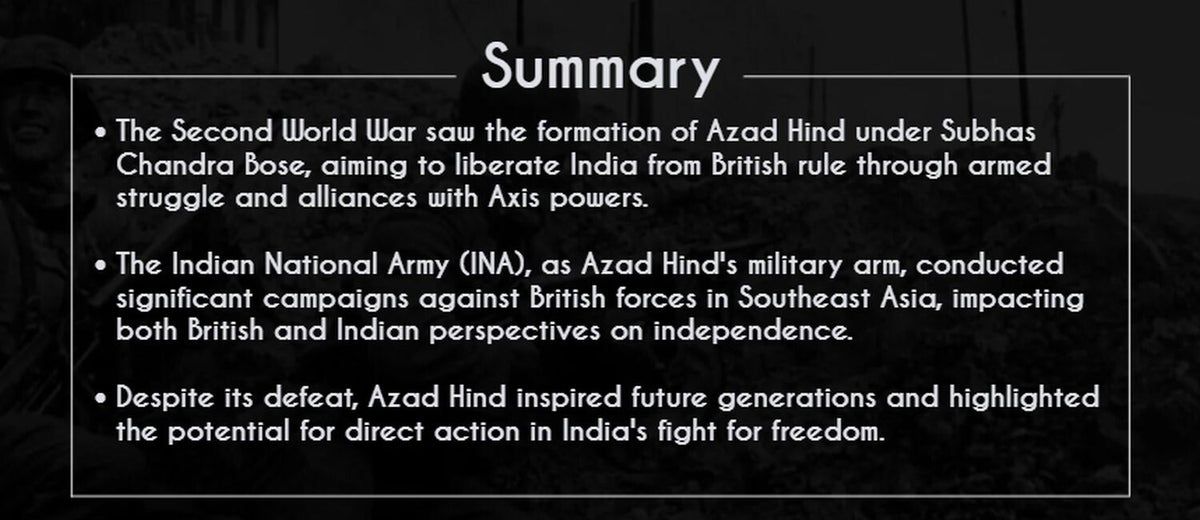 Summary

• The Second World War saw the formation of Azad Hind under Subhas Chandra Bose, aiming to liberate India from British rule through armed struggle and alliances with Axis powers.

• The Indian National Army (INA), as Azad Hind's military arm, conducted significant campaigns against British forces in Southeast Asia, impacting both British and Indian perspectives on independence.

• Despite its defeat, Azad Hind inspired future generations and highlighted the potential for direct action in India's fight for freedom.